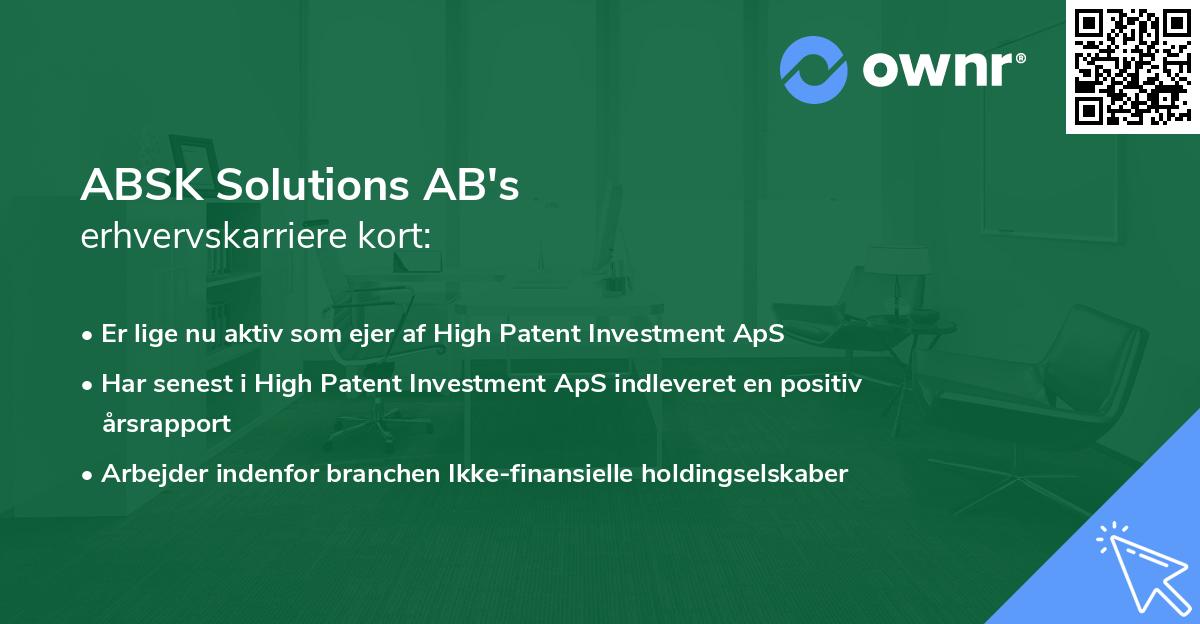 ownr®

ABSK Solutions AB's
erhvervskarriere kort:

• Er lige nu aktiv som ejer af High Patent Investment ApS
• Har senest i High Patent Investment ApS indleveret en positiv årsrapport
• Arbejder indenfor branchen Ikke-finansielle holdingselskaber